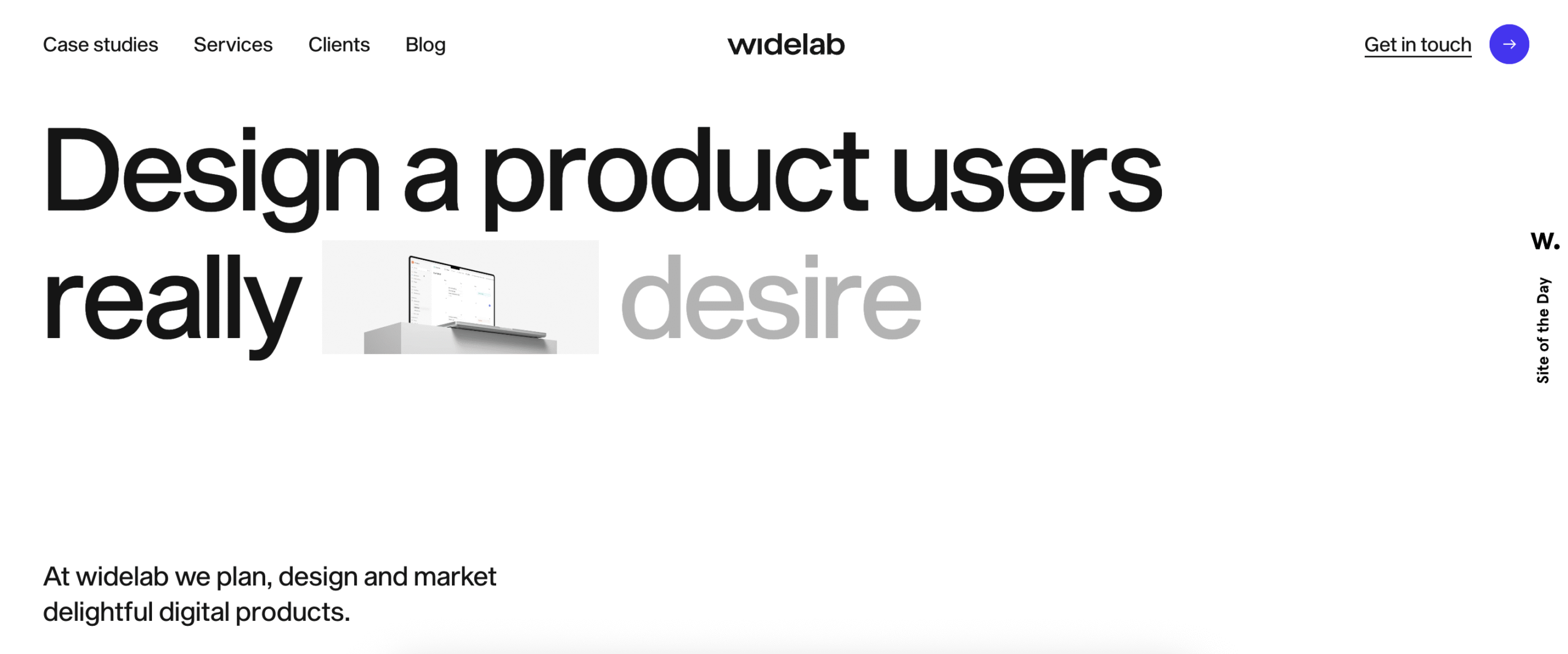 Case studies Services Clients Blog

widelab

Get in touch

Design a product users really desire

W.

Site of the Day

At widelab we plan, design and market delightful digital products.